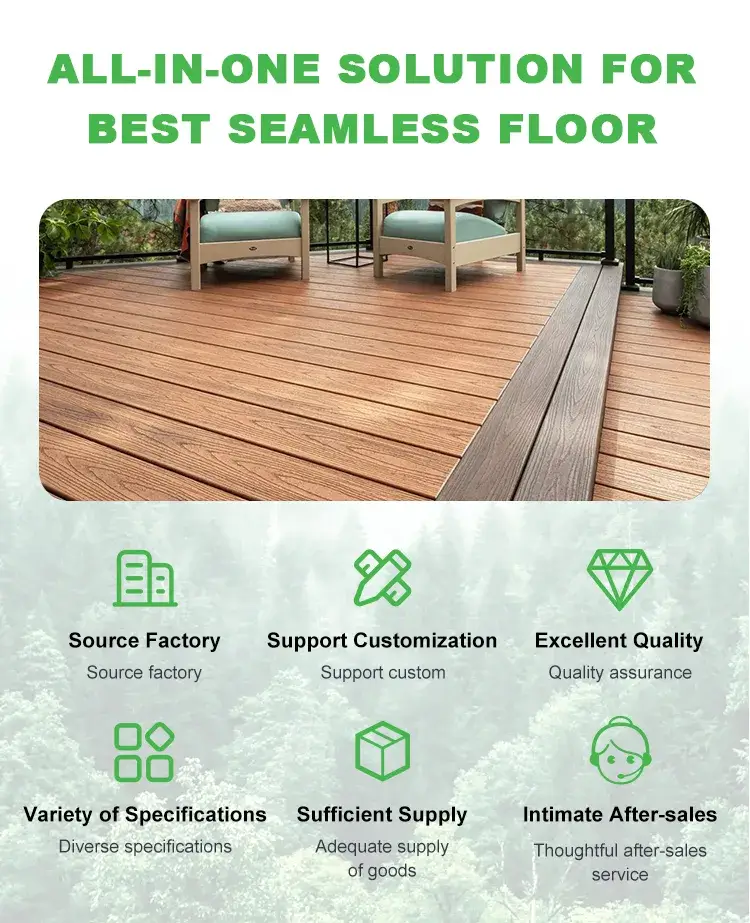 ALL-IN-ONE SOLUTION FOR BEST SEAMLESS FLOOR

Source Factory
Source factory

Support Customization
Support custom

Excellent Quality
Quality assurance

Variety of Specifications
Diverse specifications

Sufficient Supply
Adequate supply of goods

Intimate After-sales
Thoughtful after-sales service